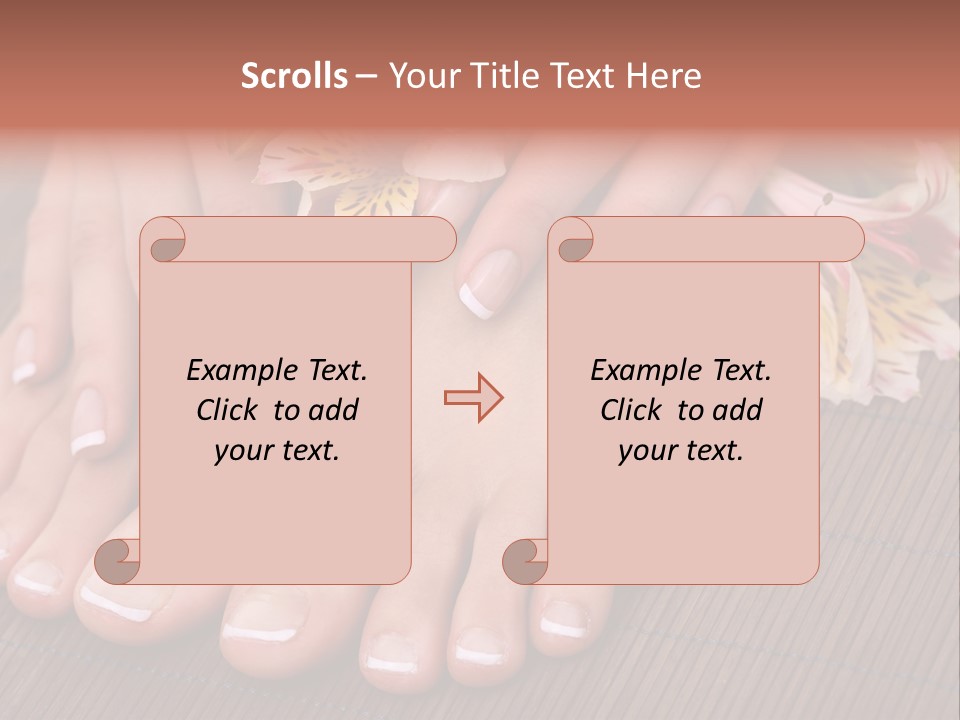 Scrolls – Your Title Text Here

Example Text. Click to add your text.

Example Text. Click to add your text.